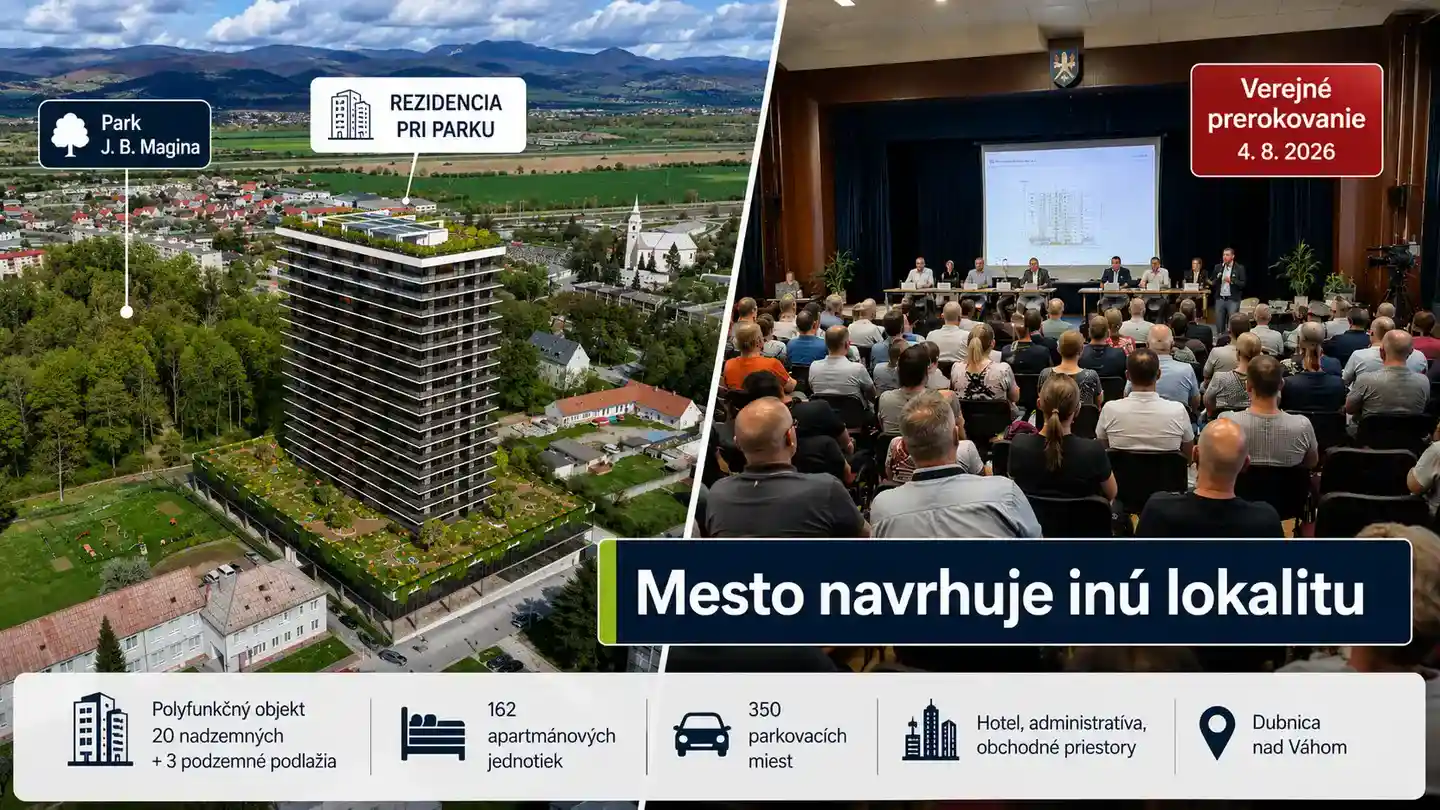 Park
J. B. Magina

REZIDENCIA
PRI PARKU

Verejné
prerokovanie
4. 8. 2026

Mesto navrhuje inú lokalitu

Polyfunkčný objekt
20 nadzemných
+ 3 podzemné podlažia

162
apartmánových
jednotiek

350
parkovacích
miest

Hotel, administratíva,
obchodné priestory

Dubnica
nad Váhom